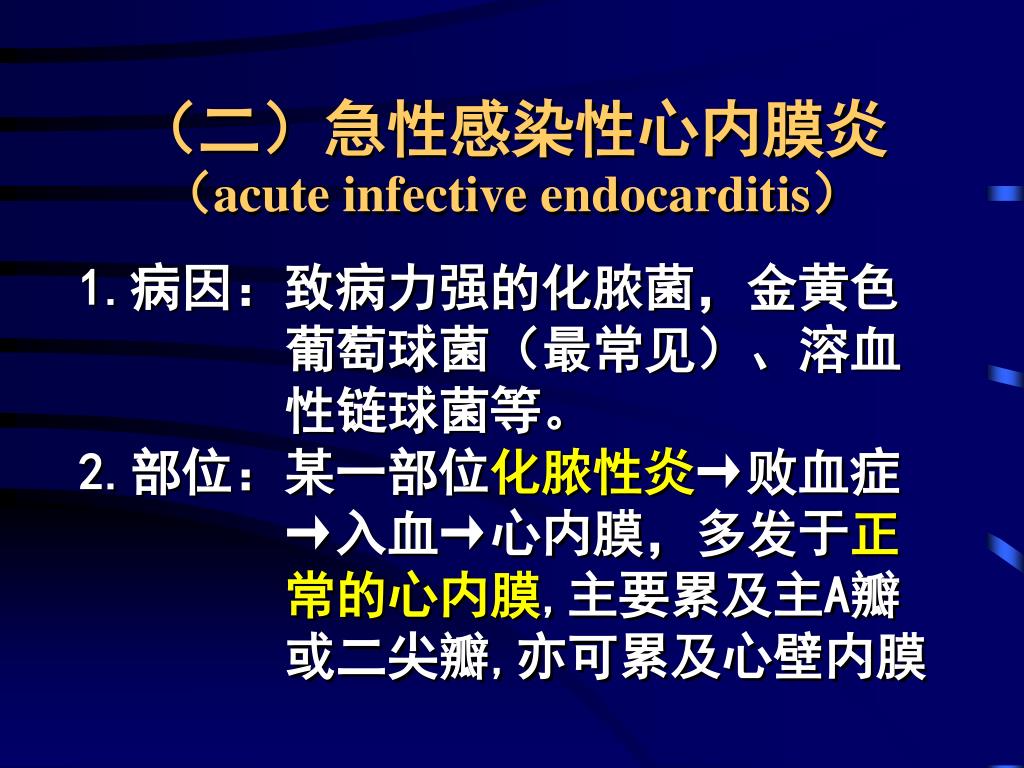 （二）急性感染性心内膜炎
（acute infective endocarditis）

1. 病因：致病力强的化脓菌，金黄色葡萄球菌（最常见）、溶血性链球菌等。

2. 部位：某一部位化脓性炎→败血症→入血→心内膜，多发于正常的心内膜，主要累及主A瓣或二尖瓣，亦可累及心壁内膜